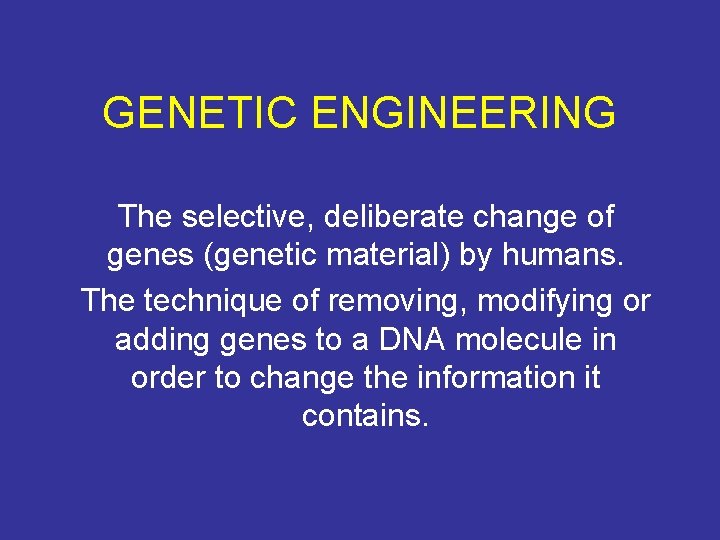 GENETIC ENGINEERING

The selective, deliberate change of genes (genetic material) by humans.

The technique of removing, modifying or adding genes to a DNA molecule in order to change the information it contains.